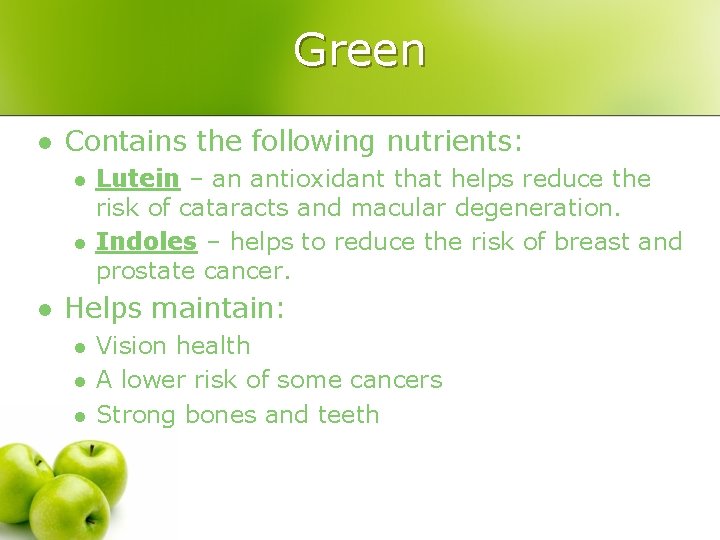 Green

- Contains the following nutrients:
  - Lutein – an antioxidant that helps reduce the risk of cataracts and macular degeneration.
  - Indoles – helps to reduce the risk of breast and prostate cancer.
- Helps maintain:
  - Vision health
  - A lower risk of some cancers
  - Strong bones and teeth